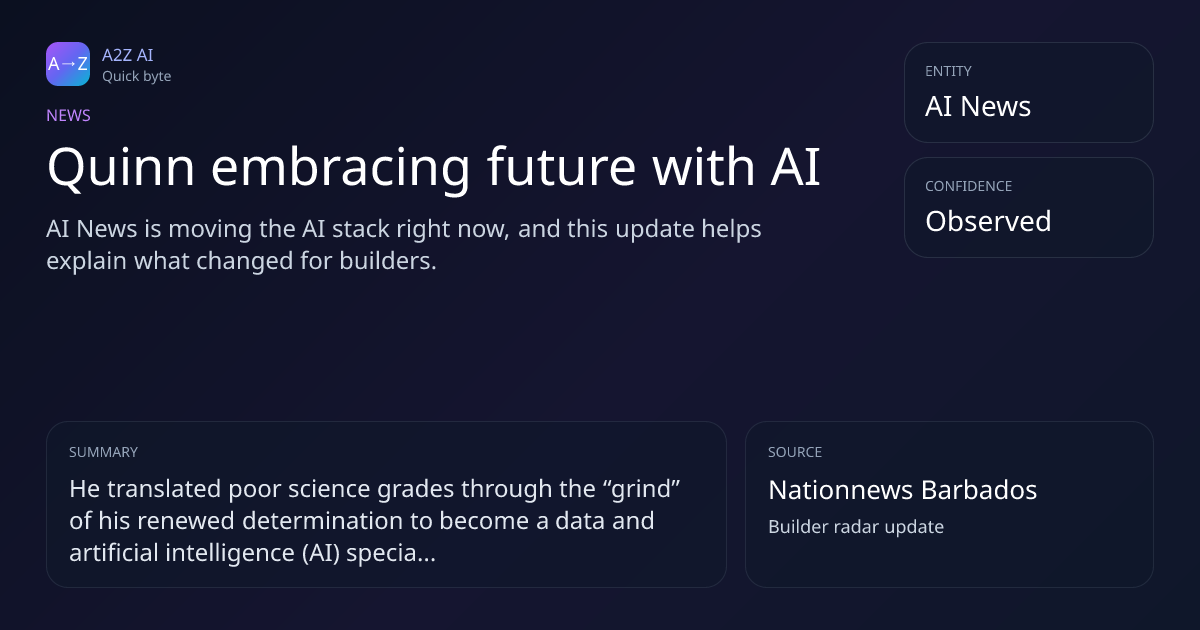 A→Z

A2Z AI
Quick byte

NEWS

Quinn embracing future with AI

AI News is moving the AI stack right now, and this update helps explain what changed for builders.

ENTITY
AI News

CONFIDENCE
Observed

SUMMARY
He translated poor science grades through the “grind” of his renewed determination to become a data and artificial intelligence (AI) specia...

SOURCE
Nationnews Barbados
Builder radar update